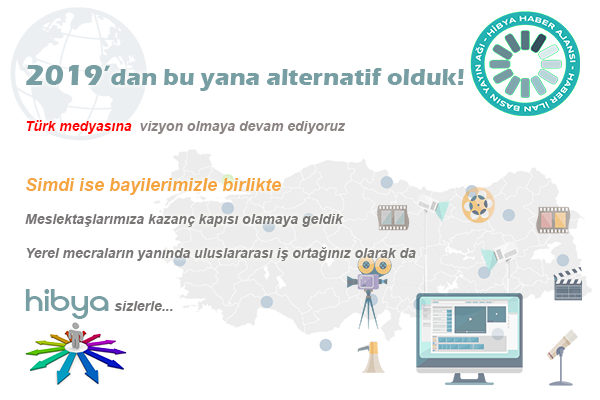 2019'dan bu yana alternatif olduk!

- HİBYA HABER AJANSI - HABER İLAN BASIN YAYIN AĞI

Türk medyasına vizyon olmaya devam ediyoruz

Simdi ise bayilerimizle birlikte

Meslektaşlarımıza kazanç kapısı olamaya geldik

Yerel mecraların yanında uluslararası iş ortağınız olarak da

hibya sizlerle...